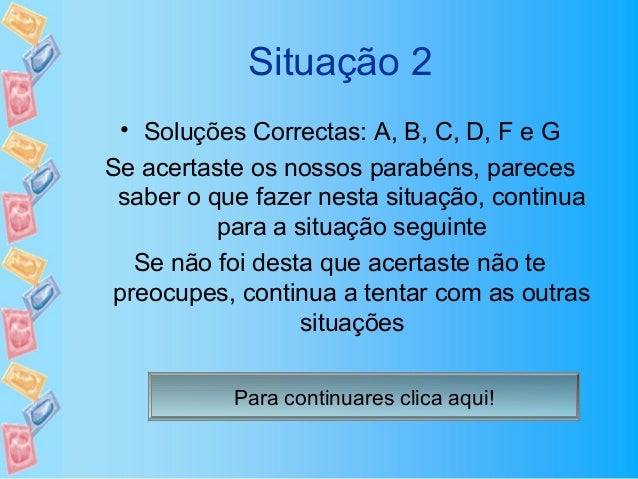 Situação 2

• Soluções Correctas: A, B, C, D, F e G

Se acertaste os nossos parabéns, pareces saber o que fazer nesta situação, continua para a situação seguinte

Se não foi desta que acertaste não te preocupes, continua a tentar com as outras situações

Para continuares clica aqui!